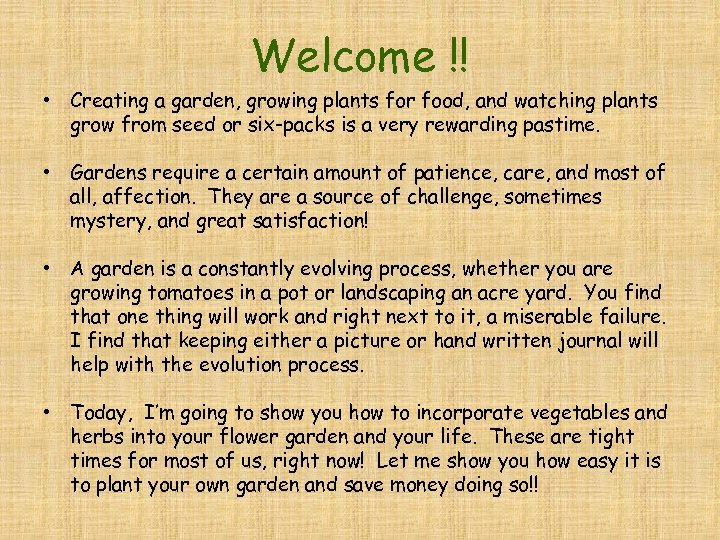 Welcome !!

• Creating a garden, growing plants for food, and watching plants grow from seed or six-packs is a very rewarding pastime.

• Gardens require a certain amount of patience, care, and most of all, affection. They are a source of challenge, sometimes mystery, and great satisfaction!

• A garden is a constantly evolving process, whether you are growing tomatoes in a pot or landscaping an acre yard. You find that one thing will work and right next to it, a miserable failure. I find that keeping either a picture or hand written journal will help with the evolution process.

• Today, I'm going to show you how to incorporate vegetables and herbs into your flower garden and your life. These are tight times for most of us, right now! Let me show you how easy it is to plant your own garden and save money doing so!!